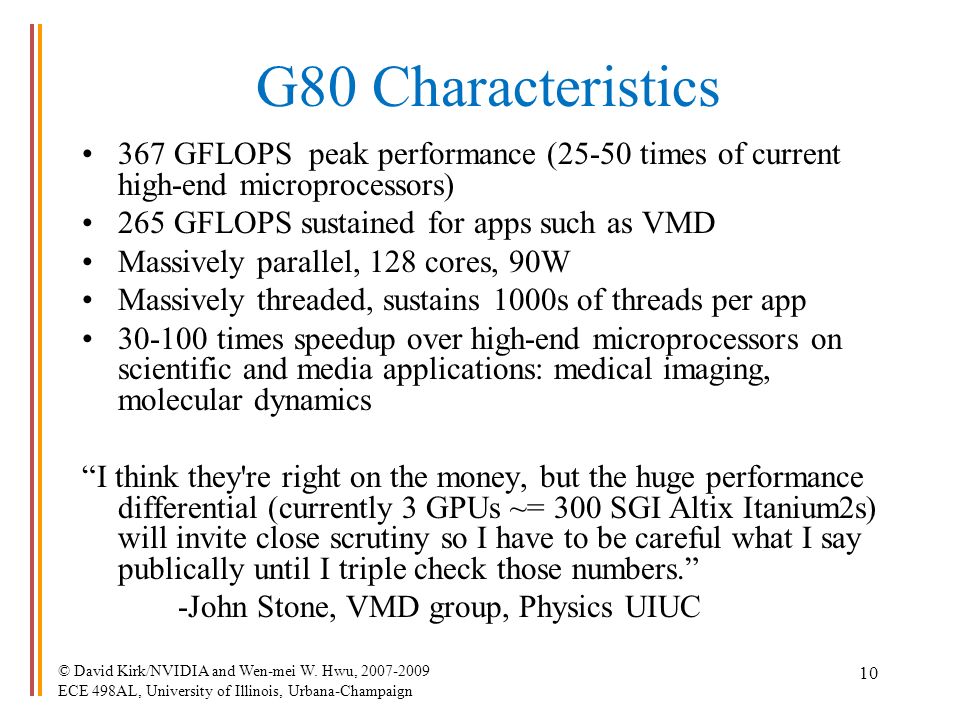 G80 Characteristics

• 367 GFLOPS peak performance (25-50 times of current high-end microprocessors)
• 265 GFLOPS sustained for apps such as VMD
• Massively parallel, 128 cores, 90W
• Massively threaded, sustains 1000s of threads per app
• 30-100 times speedup over high-end microprocessors on scientific and media applications: medical imaging, molecular dynamics

“I think they're right on the money, but the huge performance differential (currently 3 GPUs ~= 300 SGI Altix Itanium2s) will invite close scrutiny so I have to be careful what I say publically until I triple check those numbers.”
-John Stone, VMD group, Physics UIUC

© David Kirk/NVIDIA and Wen-mei W. Hwu, 2007-2009
ECE 498AL, University of Illinois, Urbana-Champaign

10